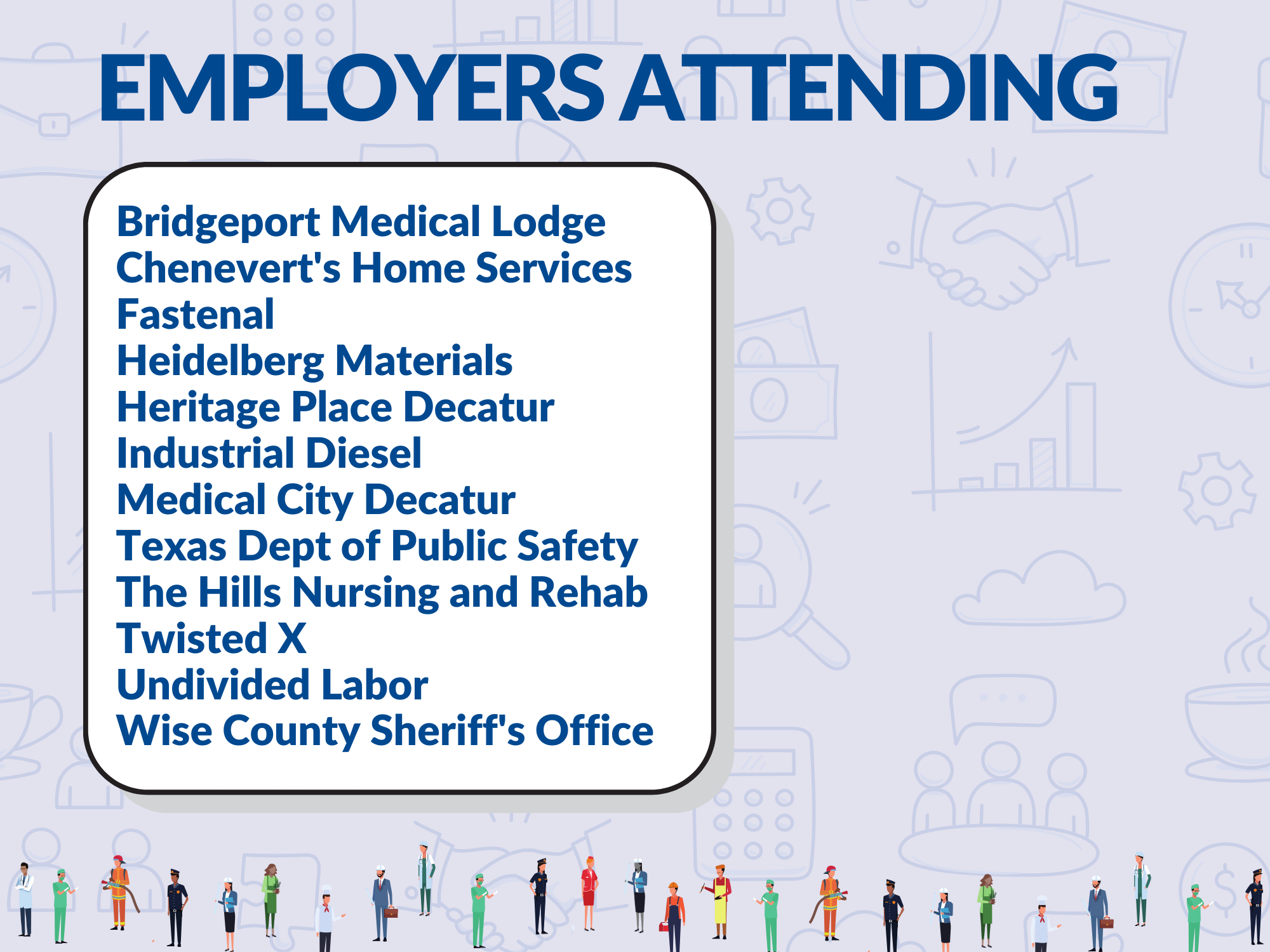 EMPLOYERS ATTENDING

Bridgeport Medical Lodge
Chenevert's Home Services
Fastenal
Heidelberg Materials
Heritage Place Decatur
Industrial Diesel
Medical City Decatur
Texas Dept of Public Safety
The Hills Nursing and Rehab
Twisted X
Undivided Labor
Wise County Sheriff's Office